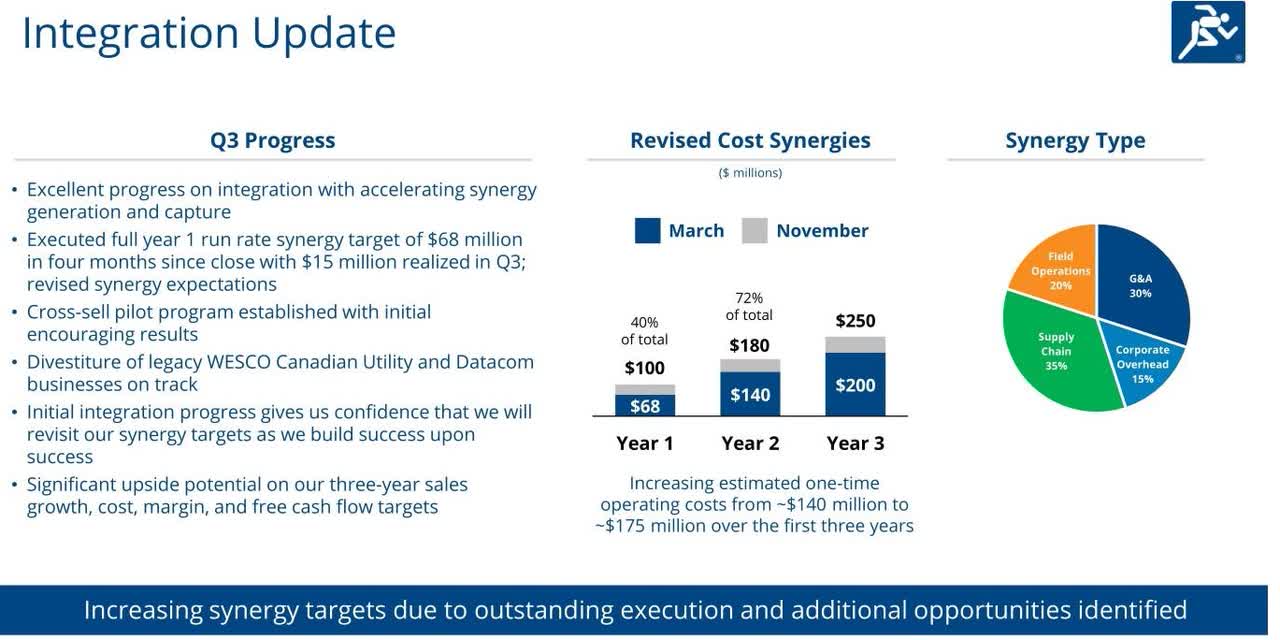 Integration Update

Q3 Progress

• Excellent progress on integration with accelerating synergy generation and capture
• Executed full year 1 run rate synergy target of $68 million in four months since close with $15 million realized in Q3; revised synergy expectations
• Cross-sell pilot program established with initial encouraging results
• Divestiture of legacy WESCO Canadian Utility and Datacom businesses on track
• Initial integration progress gives us confidence that we will revisit our synergy targets as we build success upon success
• Significant upside potential on our three-year sales growth, cost, margin, and free cash flow targets

Revised Cost Synergies

($ millions)

March November

40% of total
$100
$68
Year 1

72% of total
$180
$140
Year 2

$250
$200
Year 3

Increasing estimated one-time operating costs from ~$140 million to ~$175 million over the first three years

Synergy Type

Field Operations 20%
G&A 30%
Supply Chain 35%
Corporate Overhead 15%

Increasing synergy targets due to outstanding execution and additional opportunities identified